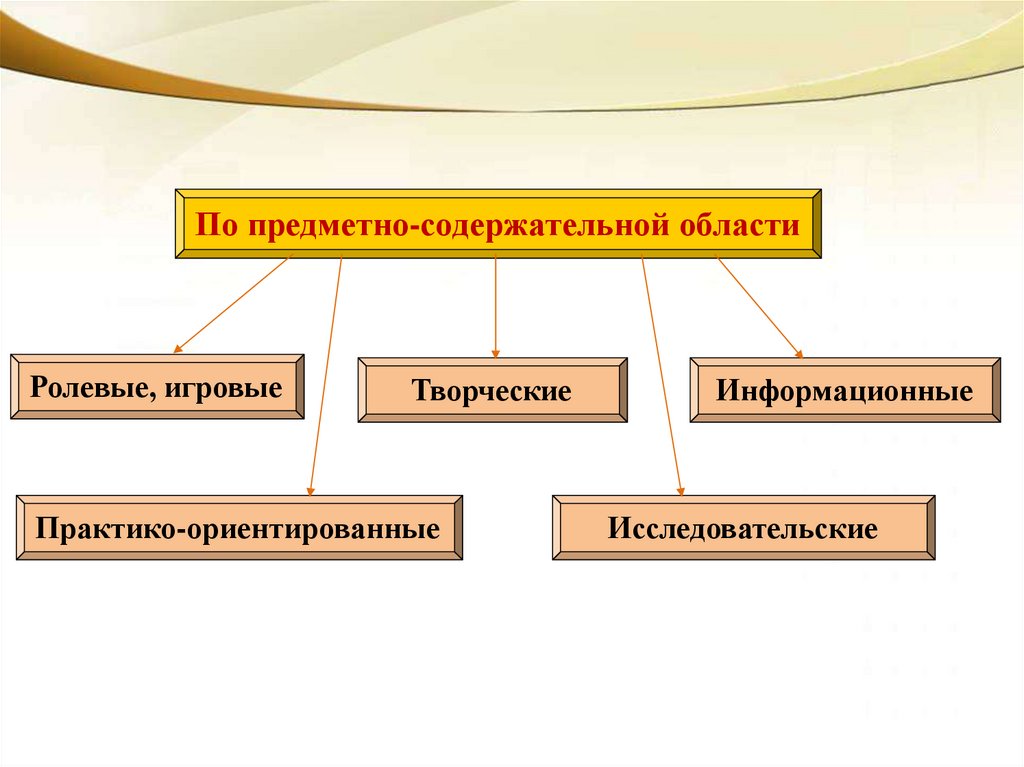 По предметно-содержательной области

Ролевые, игровые

Творческие

Информационные

Практико-ориентированные

Исследовательские